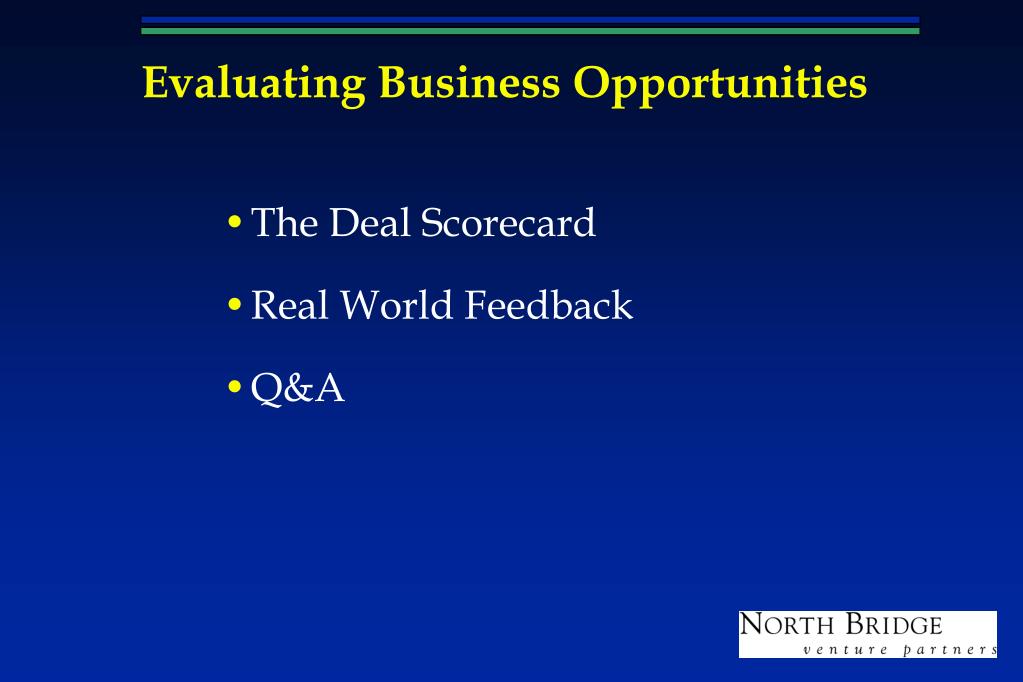 Evaluating Business Opportunities

• The Deal Scorecard

• Real World Feedback

• Q&A

NORTH BRIDGE
venture partners